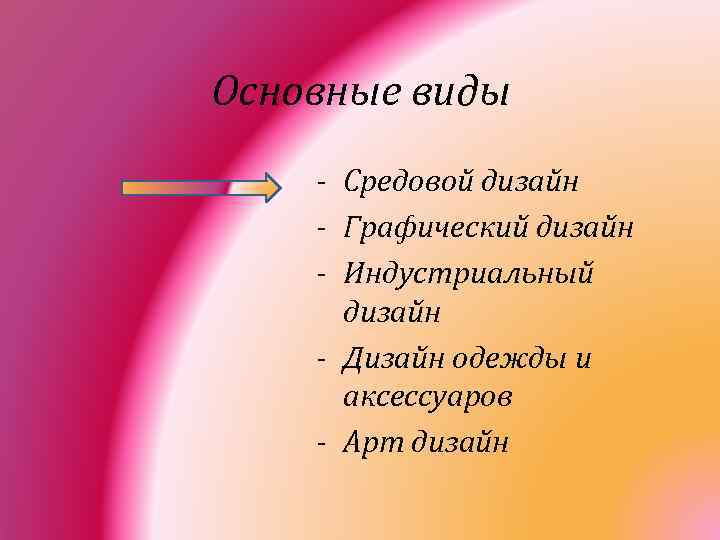 Основные виды

- Средовой дизайн
- Графический дизайн
- Индустриальный дизайн
- Дизайн одежды и аксессуаров
- Арт дизайн